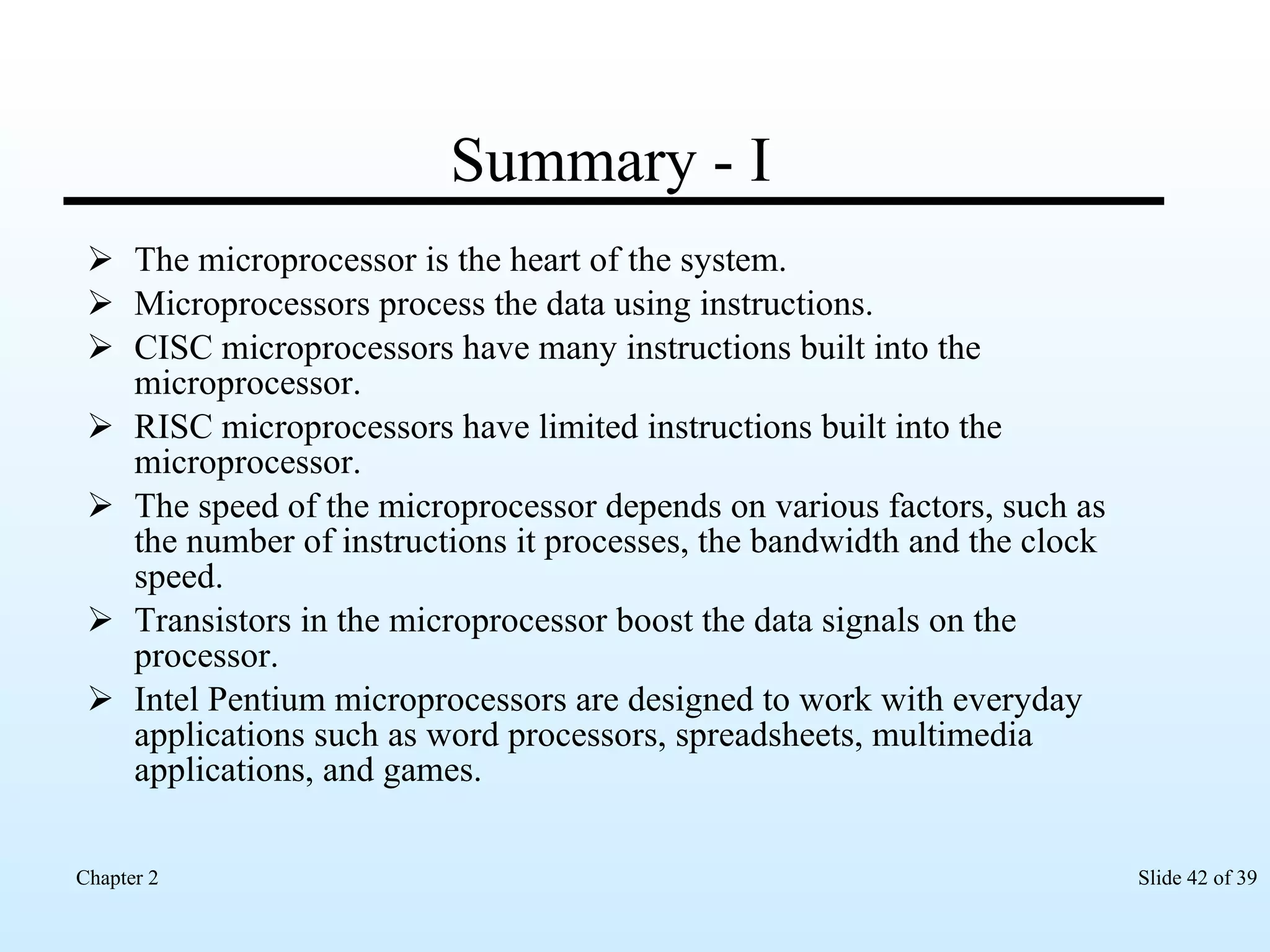 Summary - I

➢ The microprocessor is the heart of the system.
➢ Microprocessors process the data using instructions.
➢ CISC microprocessors have many instructions built into the microprocessor.
➢ RISC microprocessors have limited instructions built into the microprocessor.
➢ The speed of the microprocessor depends on various factors, such as the number of instructions it processes, the bandwidth and the clock speed.
➢ Transistors in the microprocessor boost the data signals on the processor.
➢ Intel Pentium microprocessors are designed to work with everyday applications such as word processors, spreadsheets, multimedia applications, and games.

Chapter 2

Slide 42 of 39